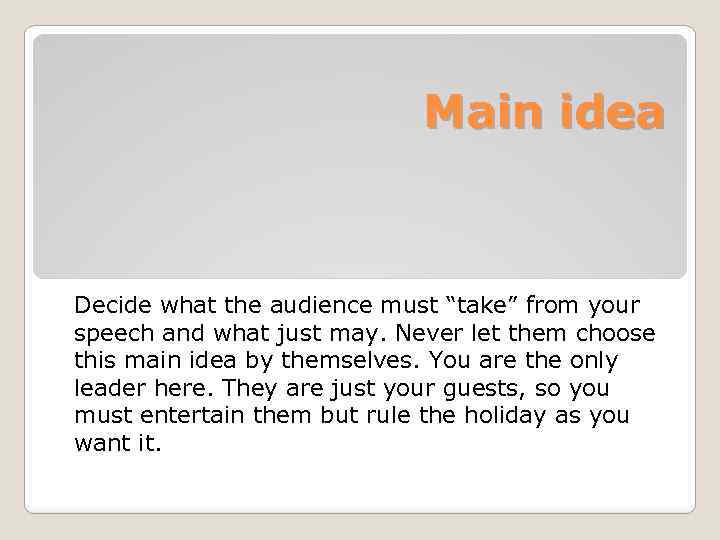 Main idea

Decide what the audience must “take” from your speech and what just may. Never let them choose this main idea by themselves. You are the only leader here. They are just your guests, so you must entertain them but rule the holiday as you want it.